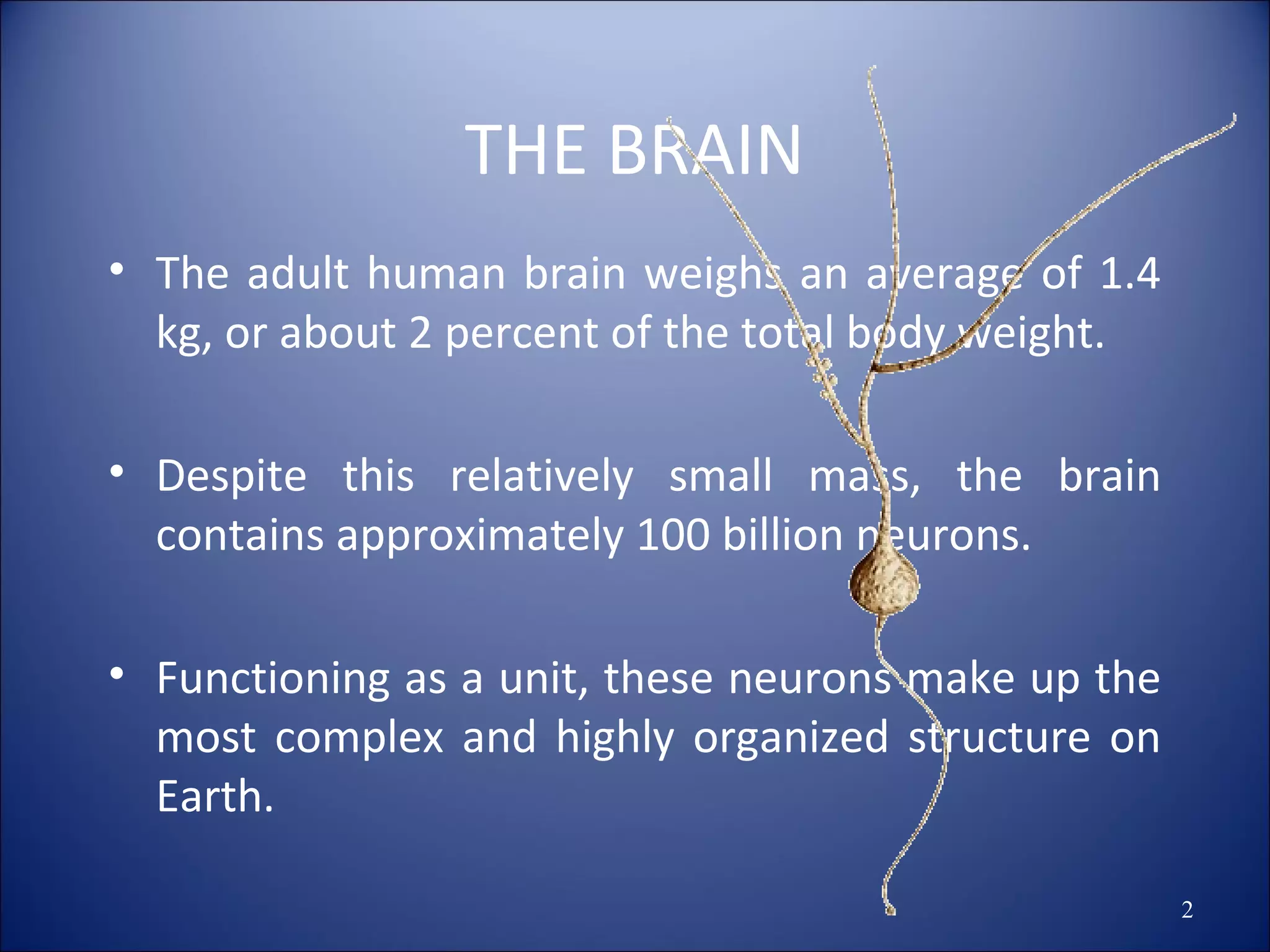 THE BRAIN

• The adult human brain weighs an average of 1.4 kg, or about 2 percent of the total body weight.

• Despite this relatively small mass, the brain contains approximately 100 billion neurons.

• Functioning as a unit, these neurons make up the most complex and highly organized structure on Earth.

2